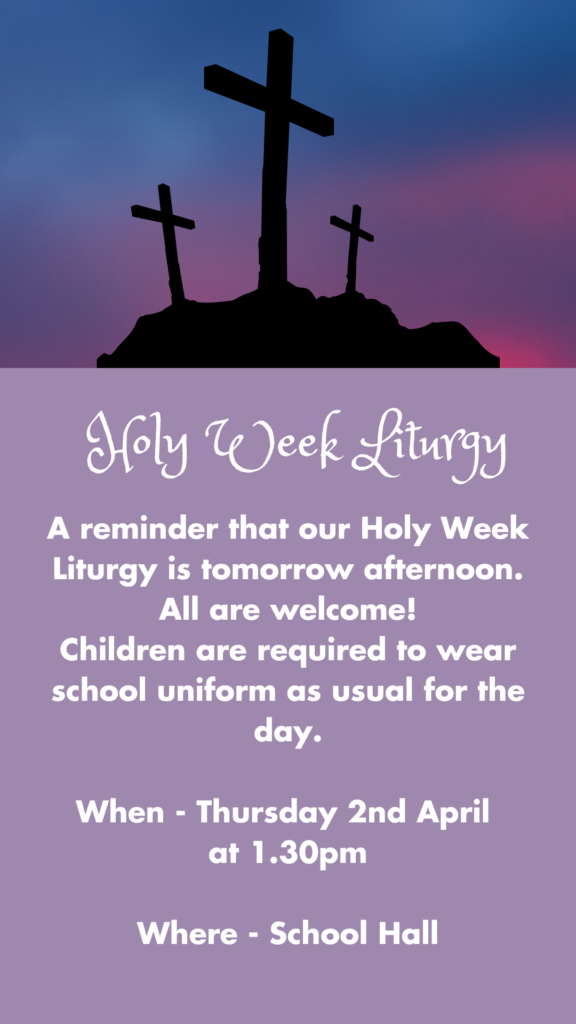 Holy Week Liturgy

A reminder that our Holy Week Liturgy is tomorrow afternoon. All are welcome!
Children are required to wear school uniform as usual for the day.

When - Thursday 2nd April at 1.30pm

Where - School Hall